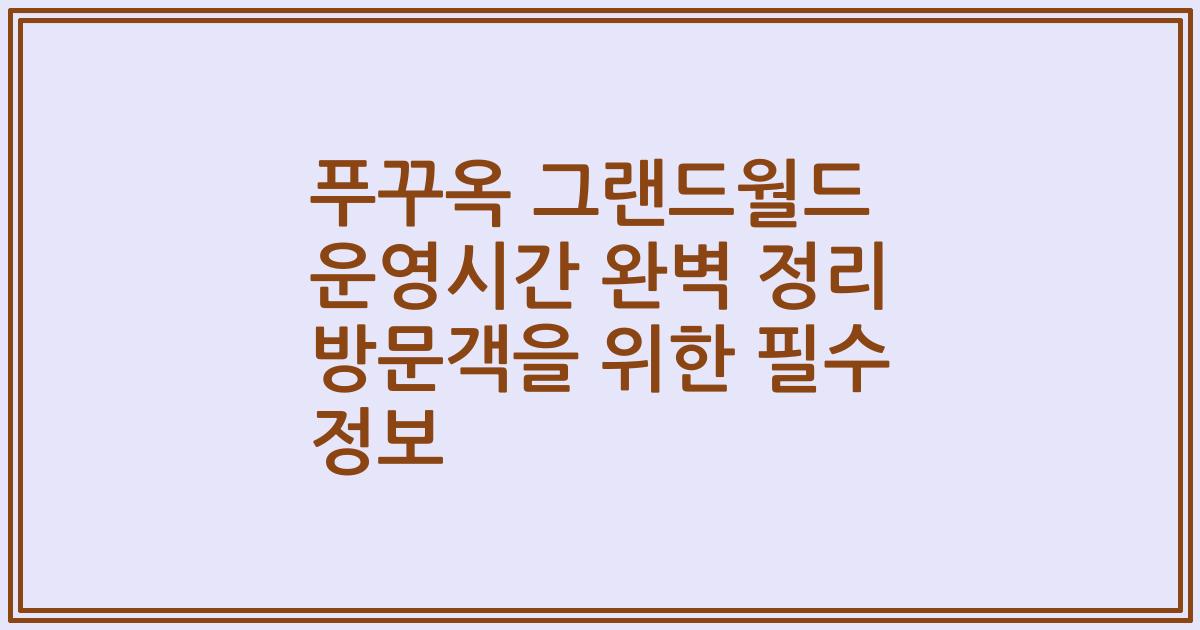 푸꾸옥 그랜드월드 운영시간 완벽 정리 방문객을 위한 필수 정보